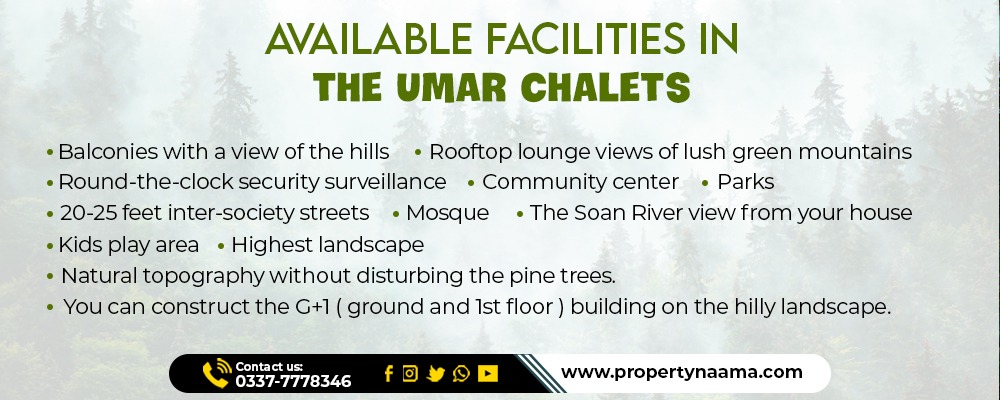 AVAILABLE FACILITIES IN
THE UMAR CHALETS

• Balconies with a view of the hills • Rooftop lounge views of lush green mountains
• Round-the-clock security surveillance • Community center • Parks
• 20-25 feet inter-society streets • Mosque • The Soan River view from your house
• Kids play area • Highest landscape
• Natural topography without disturbing the pine trees.
• You can construct the G+1 ( ground and 1st floor ) building on the hilly landscape.

Contact us:
0337-7778346

www.propertynaama.com